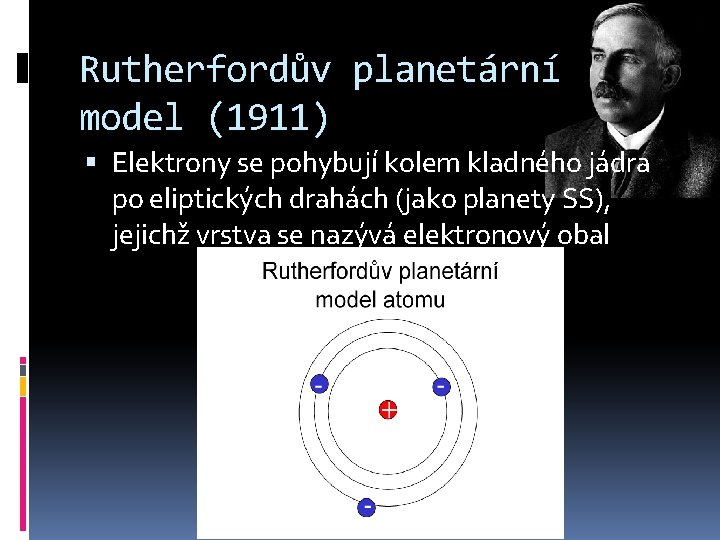 Rutherfordův planetární model (1911)

▪ Elektrony se pohybují kolem kladného jádra po eliptických drahách (jako planety SS), jejichž vrstva se nazývá elektronový obal

Rutherfordův planetární model atomu

-
-
+
-